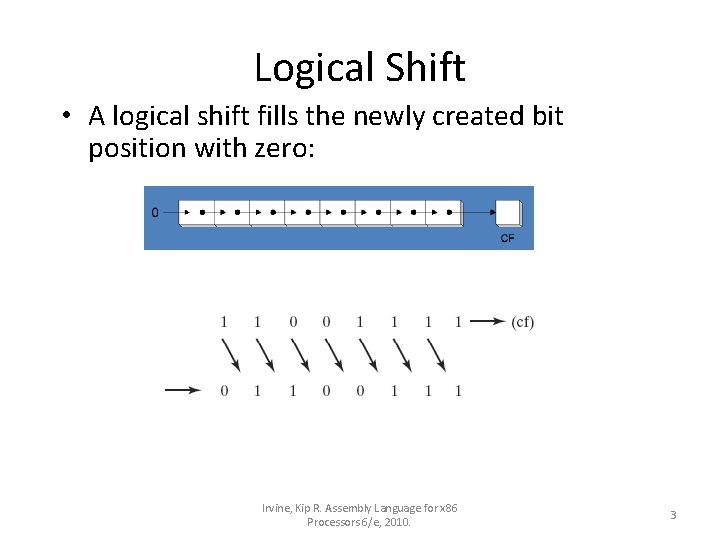 Logical Shift

• A logical shift fills the newly created bit position with zero:

0

CF

1 1 0 0 1 1 1 1 (cf)

0 1 1 0 0 1 1 1

Irvine, Kip R. Assembly Language for x86 Processors 6/e, 2010.

3